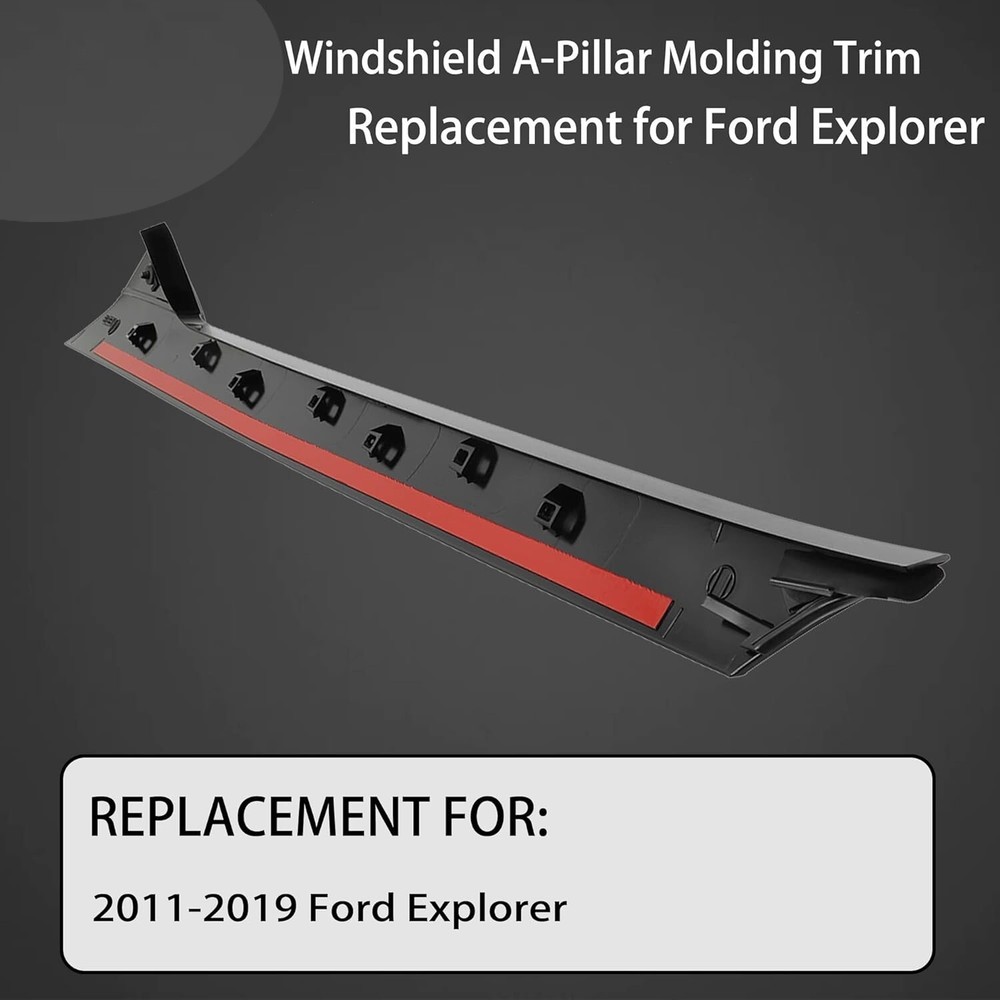 Windshield A-Pillar Molding Trim
Replacement for Ford Explorer

REPLACEMENT FOR:

2011-2019 Ford Explorer